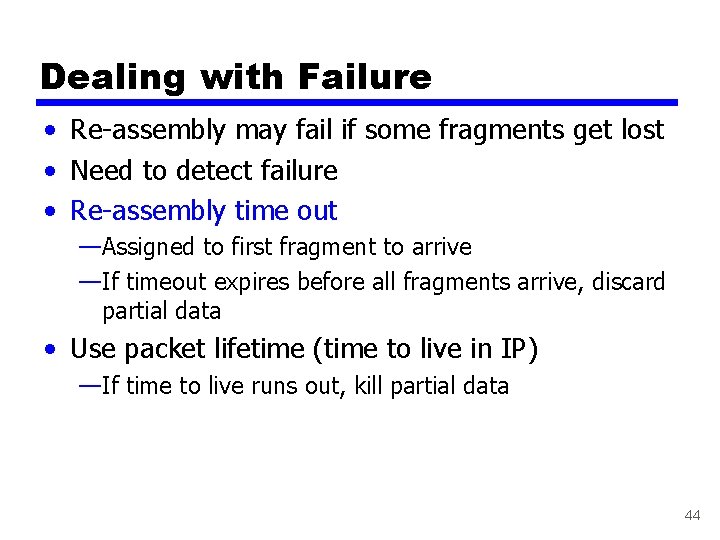 Dealing with Failure

• Re-assembly may fail if some fragments get lost
• Need to detect failure
• Re-assembly time out
—Assigned to first fragment to arrive
—If timeout expires before all fragments arrive, discard partial data
• Use packet lifetime (time to live in IP)
—If time to live runs out, kill partial data

44